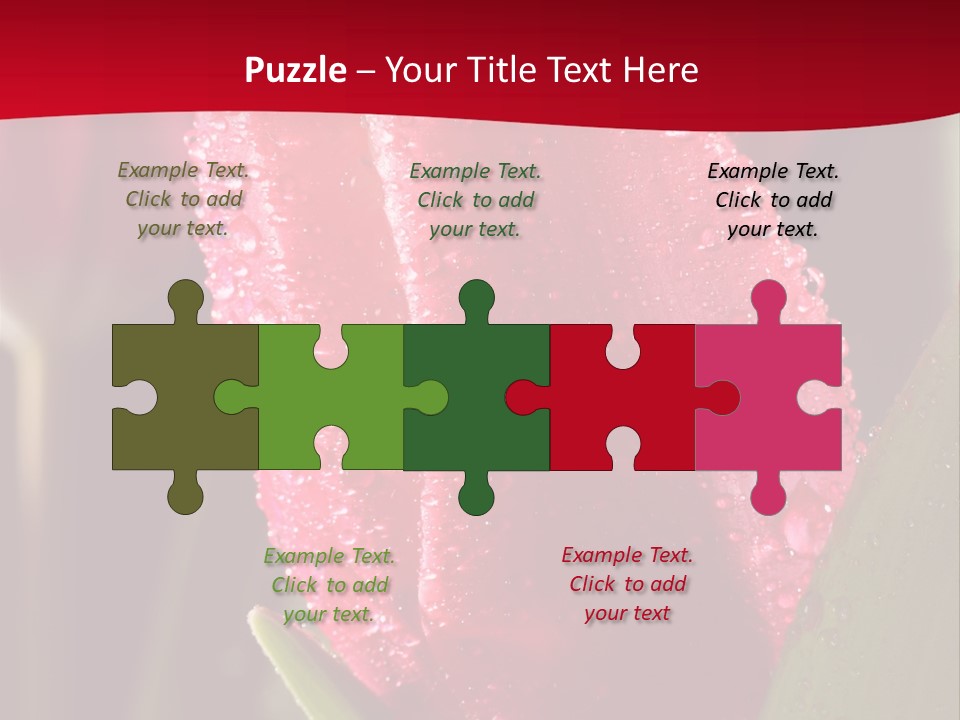 Puzzle – Your Title Text Here

Example Text. Click to add your text.

Example Text. Click to add your text.

Example Text. Click to add your text.

Example Text. Click to add your text.

Example Text. Click to add your text